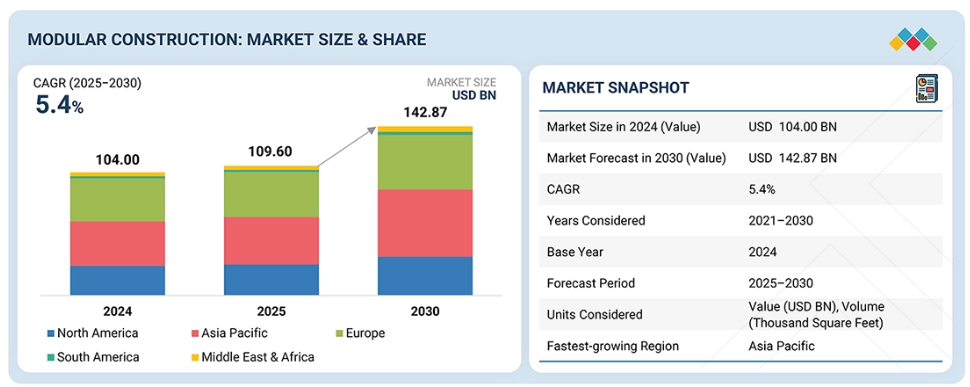 MODULAR CONSTRUCTION: MARKET SIZE & SHARE

CAGR (2025–2030)
5.4%

MARKET SIZE
USD BN

104.00
109.60
142.87

2024
2025
2030

North America
Asia Pacific
Europe
South America
Middle East & Africa

MARKET SNAPSHOT

| | |
|---|---|
| Market Size in 2024 (Value) | USD 104.00 BN |
| Market Forecast in 2030 (Value) | USD 142.87 BN |
| CAGR | 5.4% |
| Years Considered | 2021–2030 |
| Base Year | 2024 |
| Forecast Period | 2025–2030 |
| Units Considered | Value (USD BN), Volume (Thousand Square Feet) |
| Fastest-growing Region | Asia Pacific |